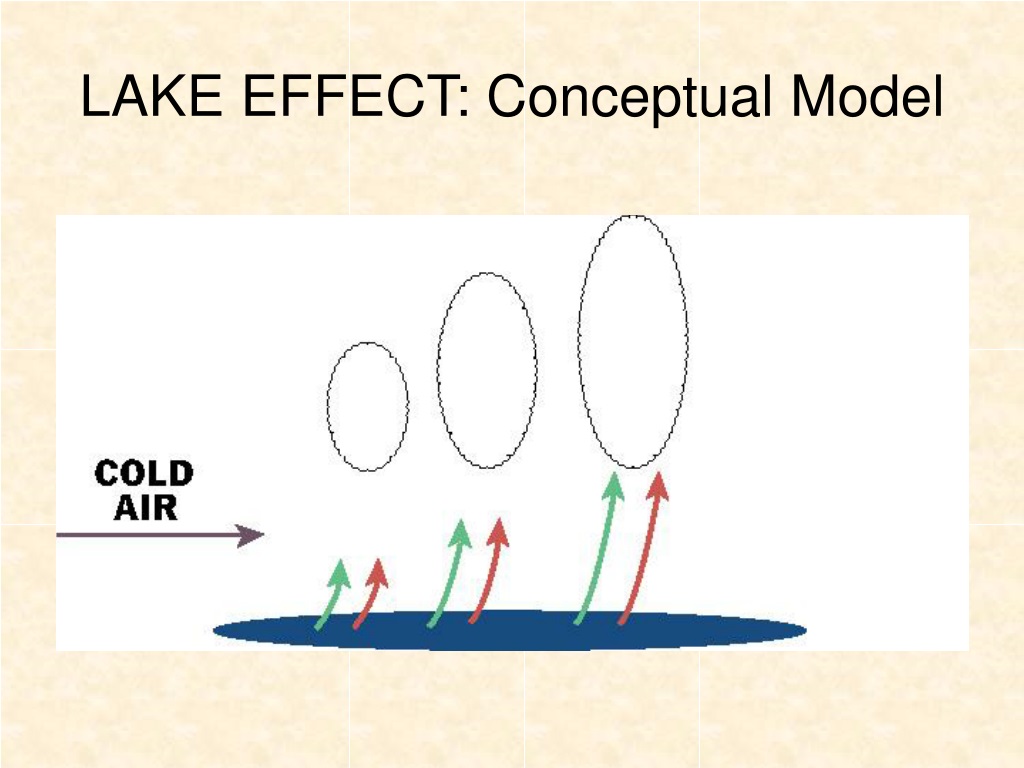 LAKE EFFECT: Conceptual Model

COLD AIR